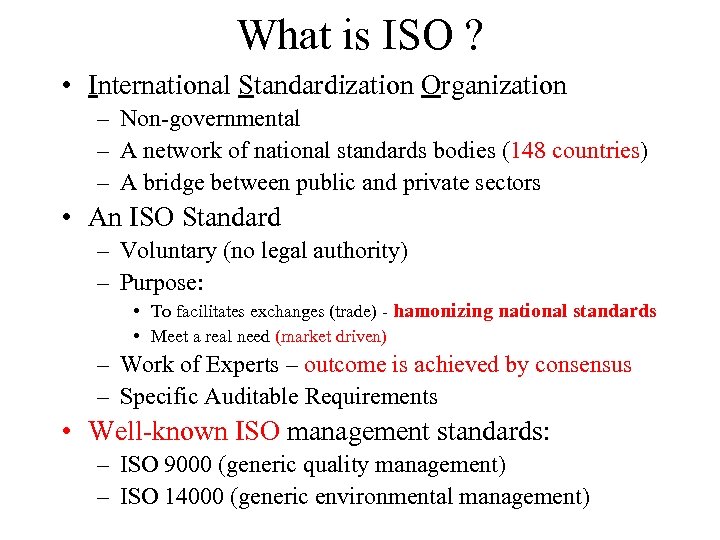 What is ISO ?

• International Standardization Organization
– Non-governmental
– A network of national standards bodies (148 countries)
– A bridge between public and private sectors

• An ISO Standard
– Voluntary (no legal authority)
– Purpose:
• To facilitates exchanges (trade) - hamonizing national standards
• Meet a real need (market driven)
– Work of Experts – outcome is achieved by consensus
– Specific Auditable Requirements

• Well-known ISO management standards:
– ISO 9000 (generic quality management)
– ISO 14000 (generic environmental management)